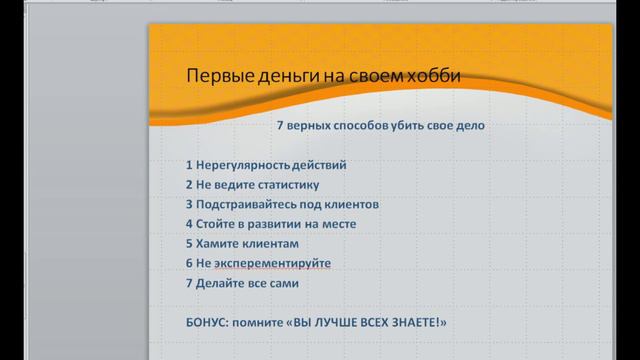 Первые деньги на своем хобби

7 верных способов убить свое дело

1 Нерегулярность действий
2 Не ведите статистику
3 Подстраивайтесь под клиентов
4 Стойте в развитии на месте
5 Хамите клиентам
6 Не эксперементируйте
7 Делайте все сами

БОНУС: помните «ВЫ ЛУЧШЕ ВСЕХ ЗНАЕТЕ!»